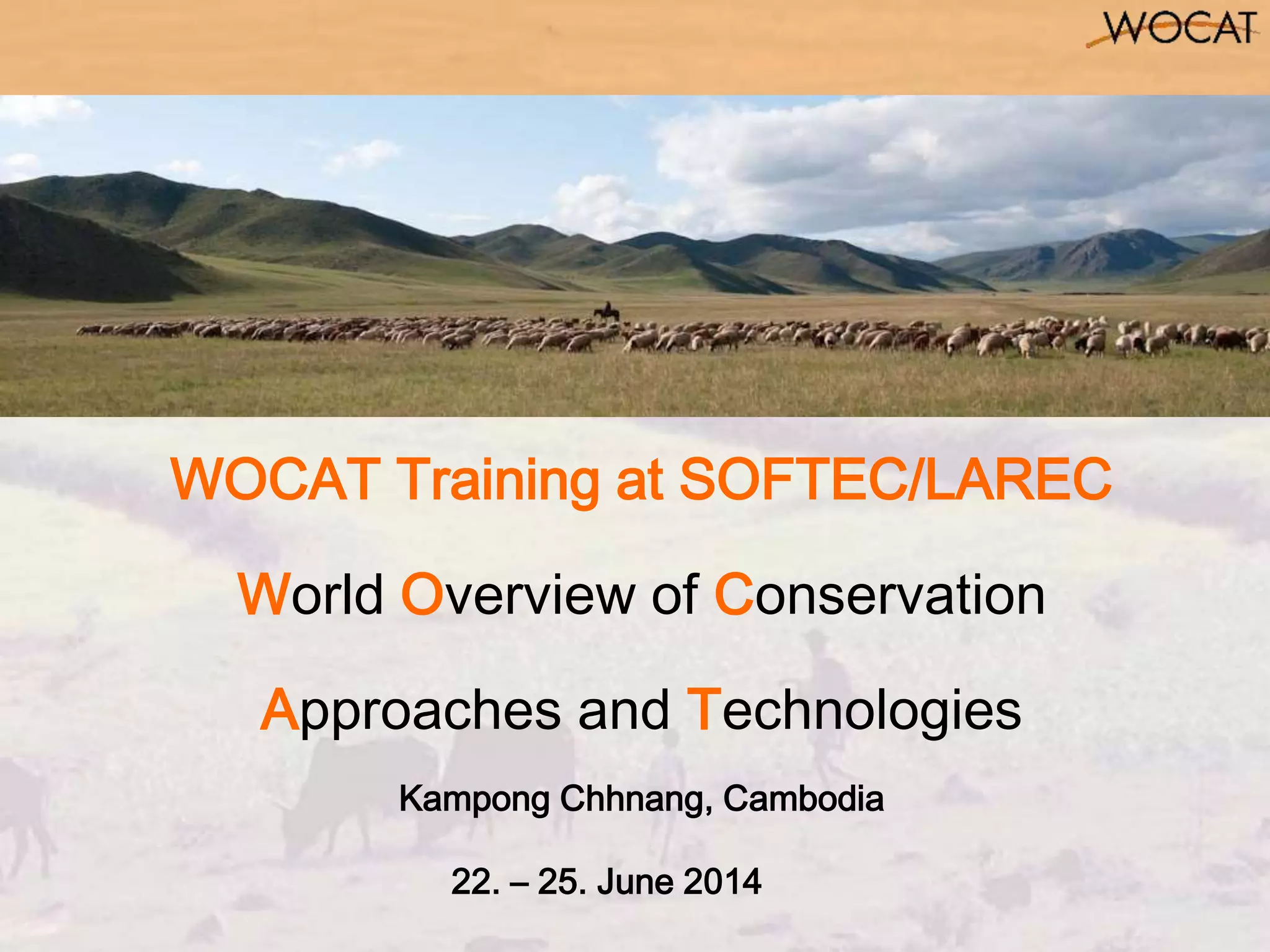 WOCAT

WOCAT Training at SOFTEC/LAREC

World Overview of Conservation

Approaches and Technologies

Kampong Chhnang, Cambodia

22. – 25. June 2014